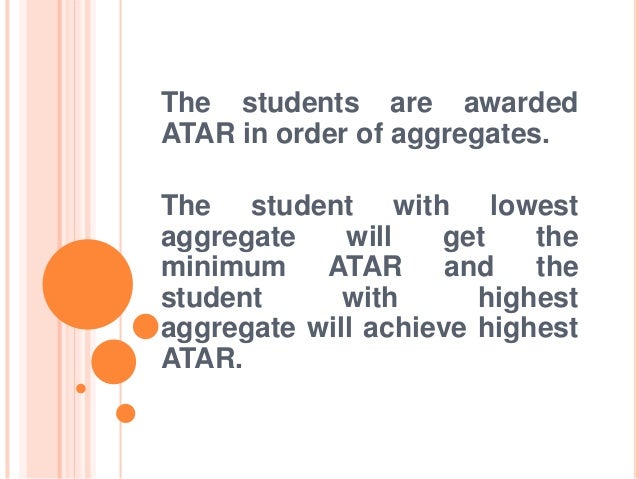 The students are awarded ATAR in order of aggregates.

The student with lowest aggregate will get the minimum ATAR and the student with highest aggregate will achieve highest ATAR.